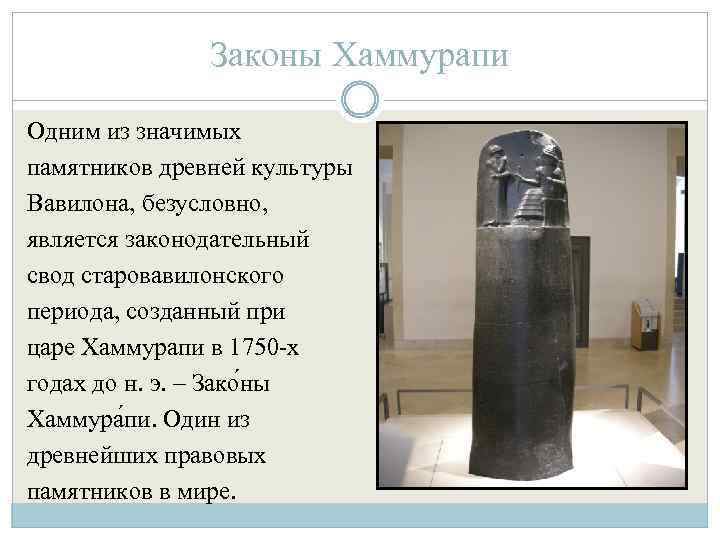 Законы Хаммурапи

Одним из значимых памятников древней культуры Вавилона, безусловно, является законодательный свод старовавилонского периода, созданный при царе Хаммурапи в 1750-х годах до н. э. – Зако́ны Хаммура́пи. Один из древнейших правовых памятников в мире.